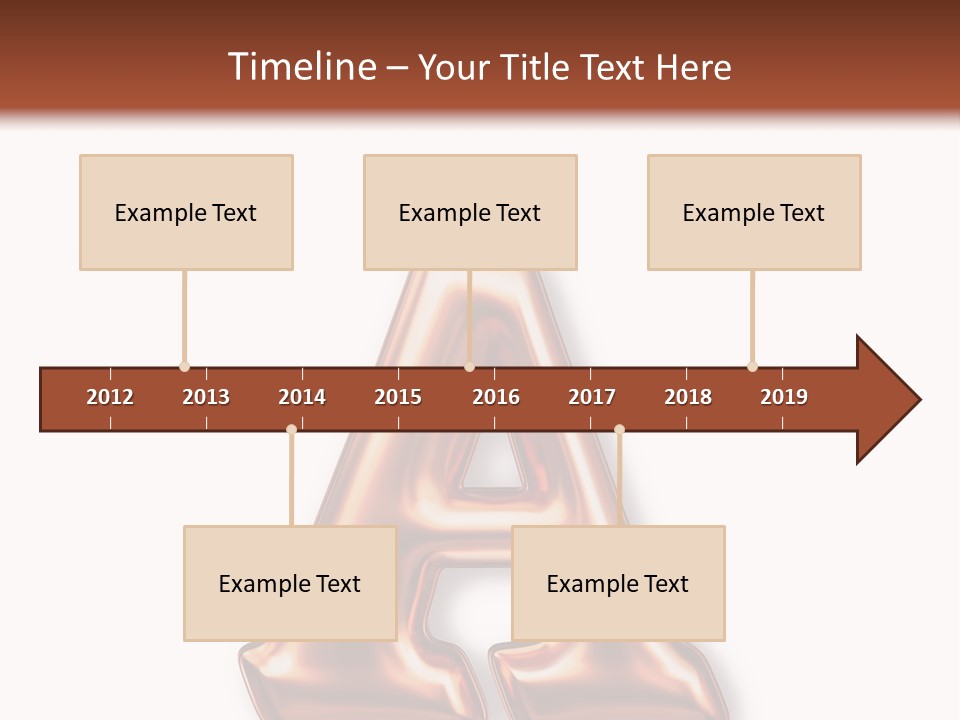 Timeline – Your Title Text Here

Example Text

Example Text

Example Text

2012 2013 2014 2015 2016 2017 2018 2019

Example Text

Example Text